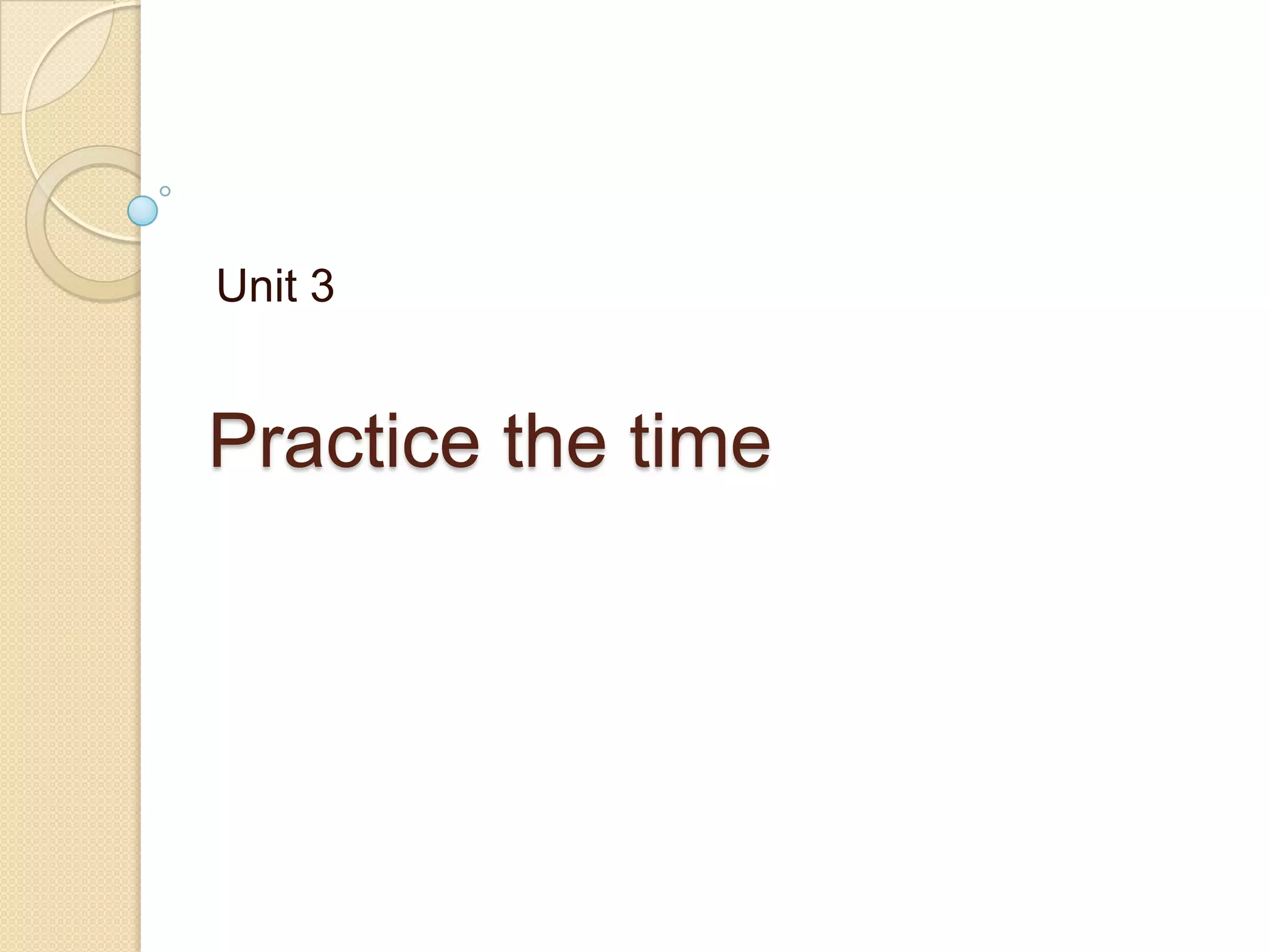 Unit 3

Practice the time